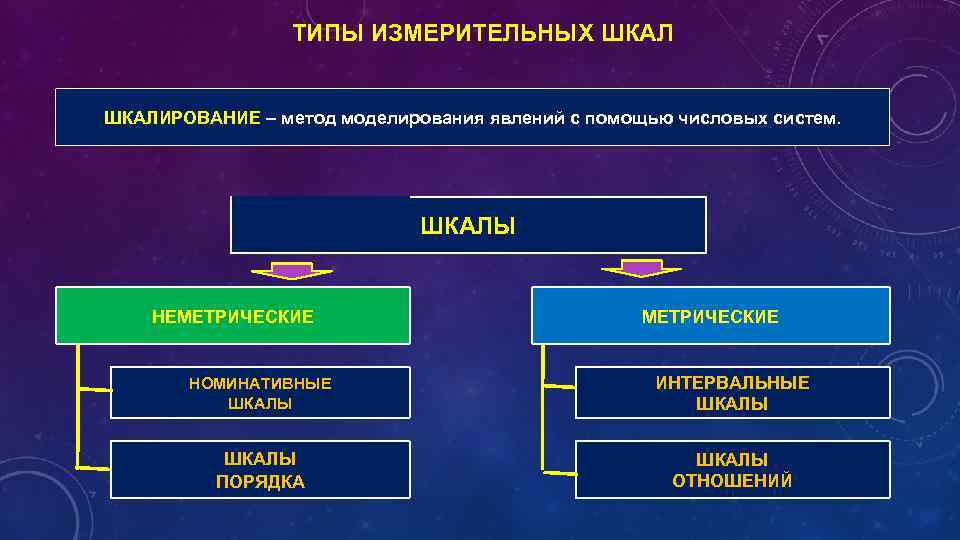 ТИПЫ ИЗМЕРИТЕЛЬНЫХ ШКАЛ

ШКАЛИРОВАНИЕ – метод моделирования явлений с помощью числовых систем.

ШКАЛЫ

НЕМЕТРИЧЕСКИЕ

НОМИНАТИВНЫЕ ШКАЛЫ

ШКАЛЫ ПОРЯДКА

МЕТРИЧЕСКИЕ

ИНТЕРВАЛЬНЫЕ ШКАЛЫ

ШКАЛЫ ОТНОШЕНИЙ